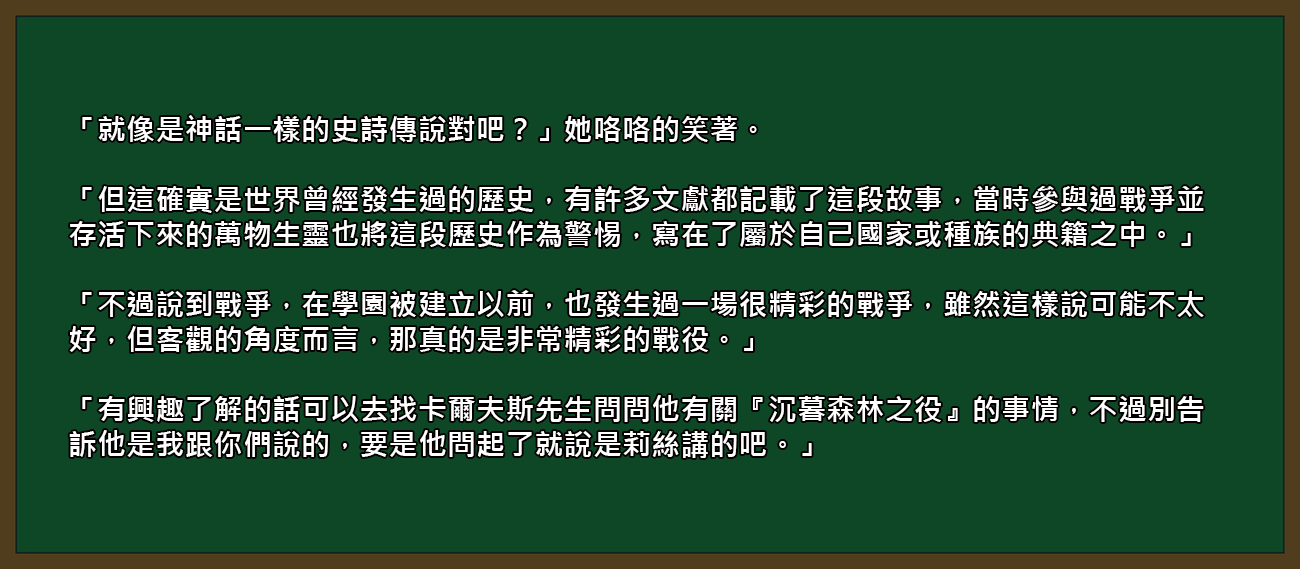 「就像是神話一樣的史詩傳說對吧？」她咯咯的笑著。

「但這確實是世界曾經發生過的歷史，有許多文獻都記載了這段故事，當時參與過戰爭並存活下來的萬物生靈也將這段歷史作為警惕，寫在了屬於自己國家或種族的典籍之中。」

「不過說到戰爭，在學園被建立以前，也發生過一場很精彩的戰爭，雖然這樣說可能不太好，但客觀的角度而言，那真的是非常精彩的戰役。」

「有興趣了解的話可以去找卡爾夫斯先生問問他有關『沉暮森林之役』的事情，不過別告訴他是我跟你們說的，要是他問起了就說是莉絲講的吧。」